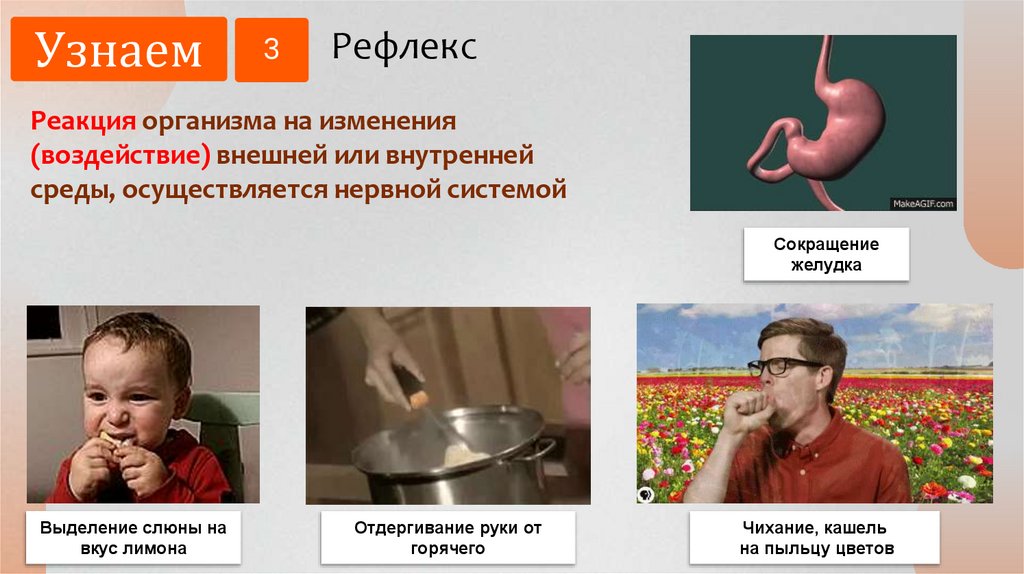 Узнаем

3

Рефлекс

Реакция организма на изменения (воздействие) внешней или внутренней среды, осуществляется нервной системой

MakeAGIF.com

Сокращение желудка

Выделение слюны на вкус лимона

Отдергивание руки от горячего

Чихание, кашель на пыльцу цветов